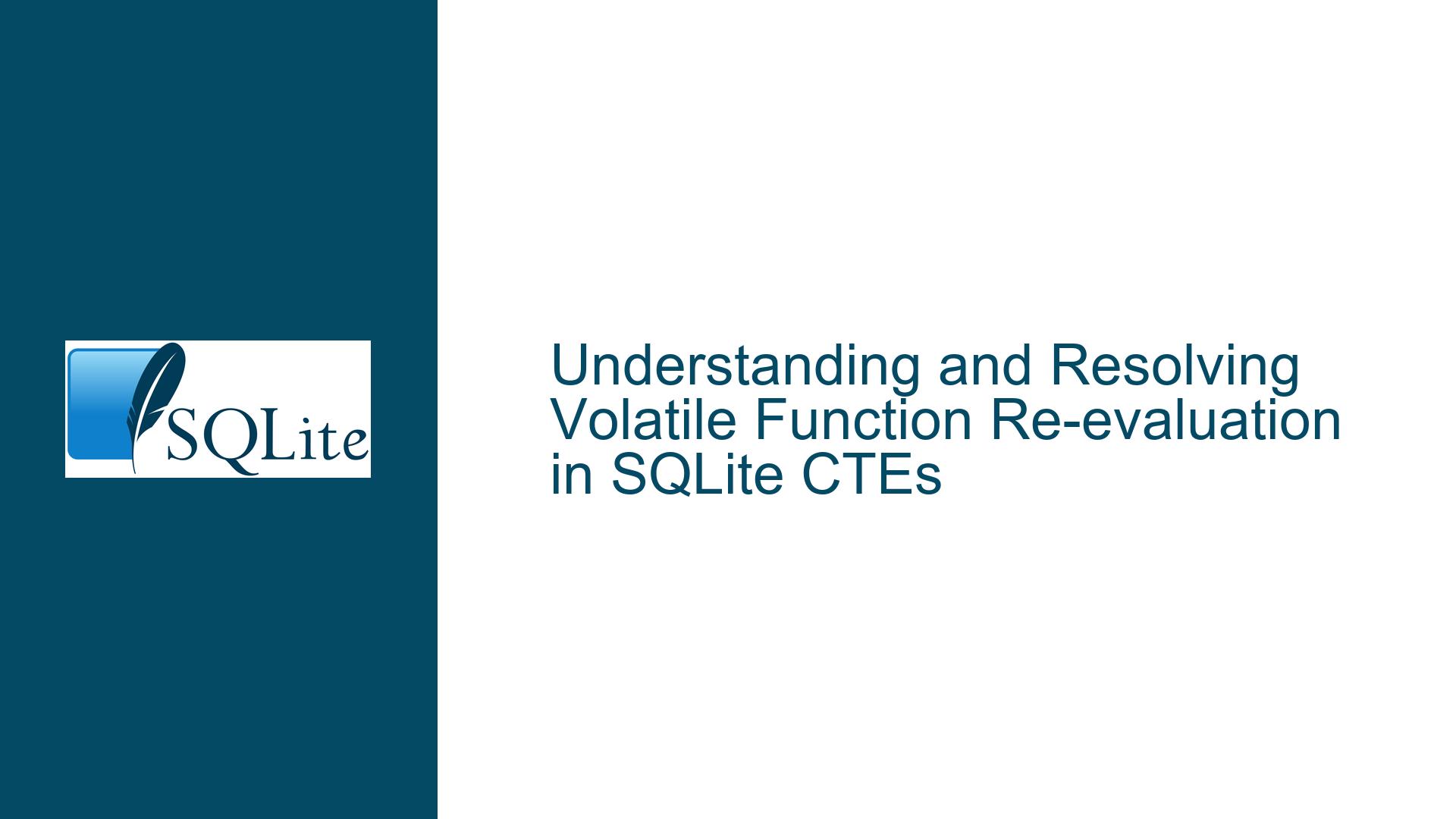 SQLite

Understanding and Resolving Volatile Function Re-evaluation in SQLite CTEs